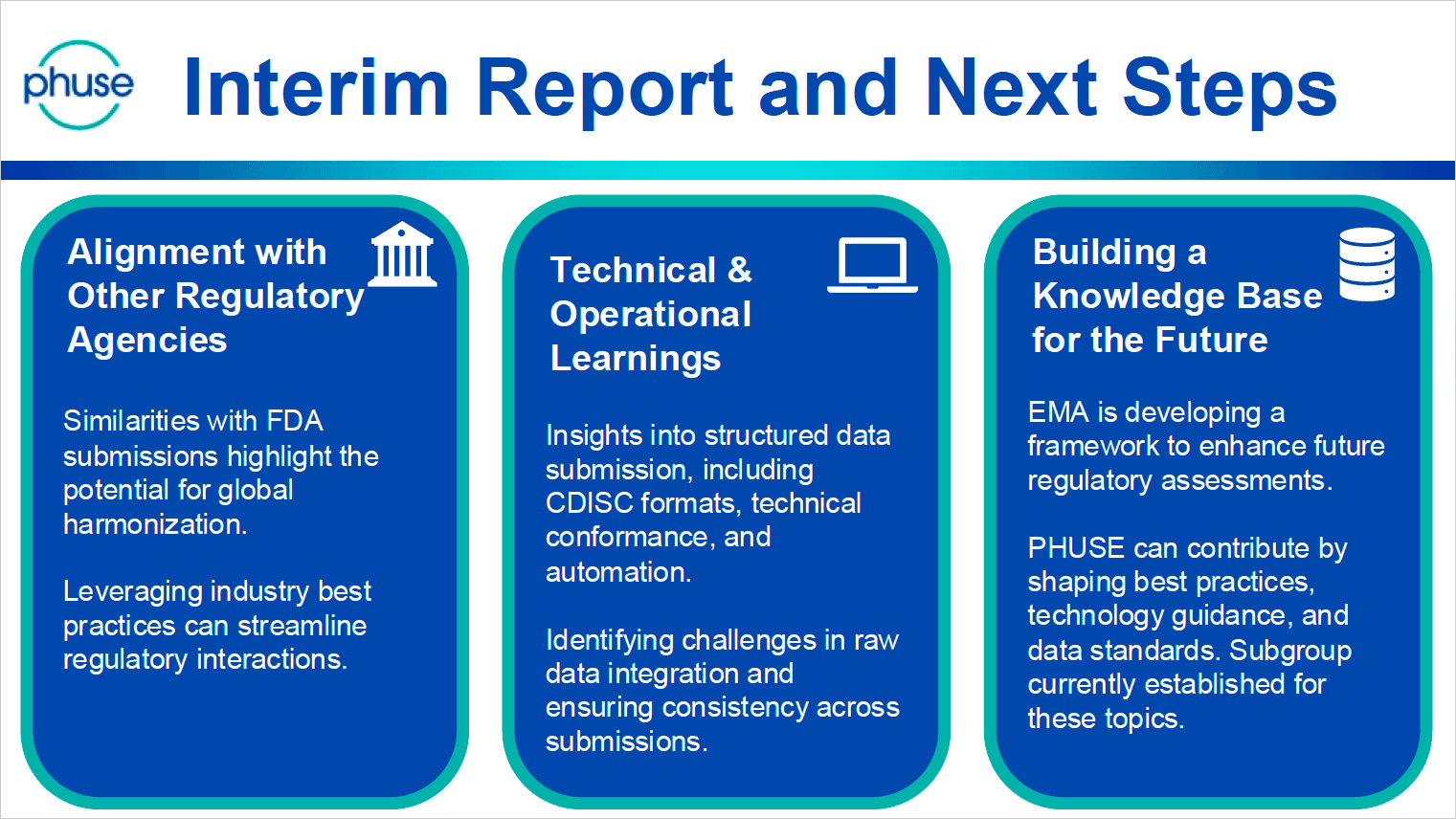 phuse

Interim Report and Next Steps

Alignment with Other Regulatory Agencies

Similarities with FDA submissions highlight the potential for global harmonization.

Leveraging industry best practices can streamline regulatory interactions.

Technical & Operational Learnings

Insights into structured data submission, including CDISC formats, technical conformance, and automation.

Identifying challenges in raw data integration and ensuring consistency across submissions.

Building a Knowledge Base for the Future

EMA is developing a framework to enhance future regulatory assessments.

PHUSE can contribute by shaping best practices, technology guidance, and data standards. Subgroup currently established for these topics.